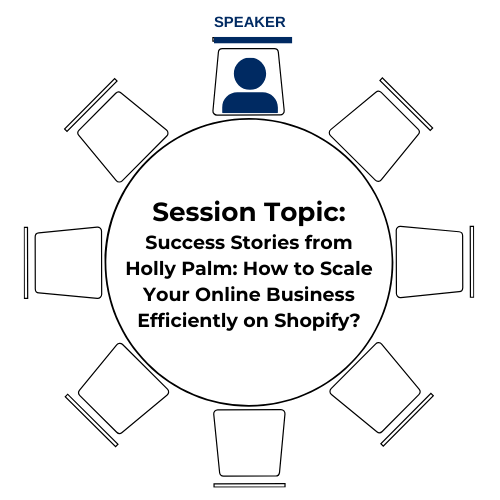 SPEAKER

Session Topic:
Success Stories from Holly Palm: How to Scale Your Online Business Efficiently on Shopify?